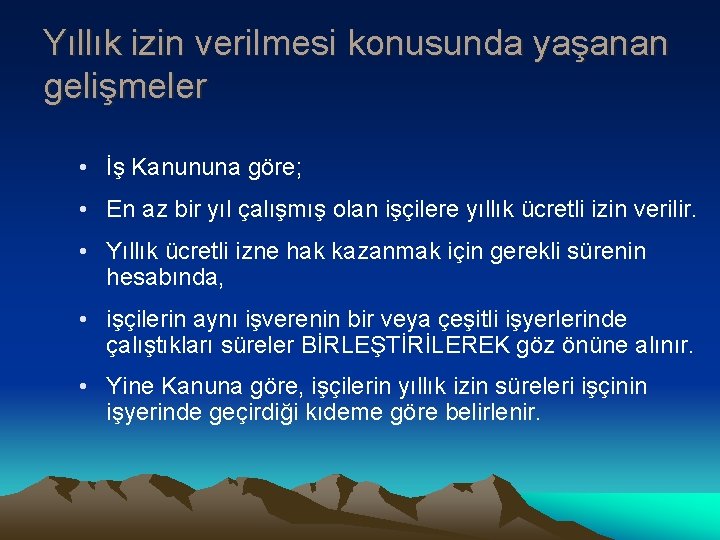 Yıllık izin verilmesi konusunda yaşanan gelişmeler

• İş Kanununa göre;
• En az bir yıl çalışmış olan işçilere yıllık ücretli izin verilir.
• Yıllık ücretli izne hak kazanmak için gerekli sürenin hesabında,
• işçilerin aynı işverenin bir veya çeşitli işyerlerinde çalıştıkları süreler BİRLEŞTİRİLEREK göz önüne alınır.
• Yine Kanuna göre, işçilerin yıllık izin süreleri işçinin işyerinde geçirdiği kıdeme göre belirlenir.